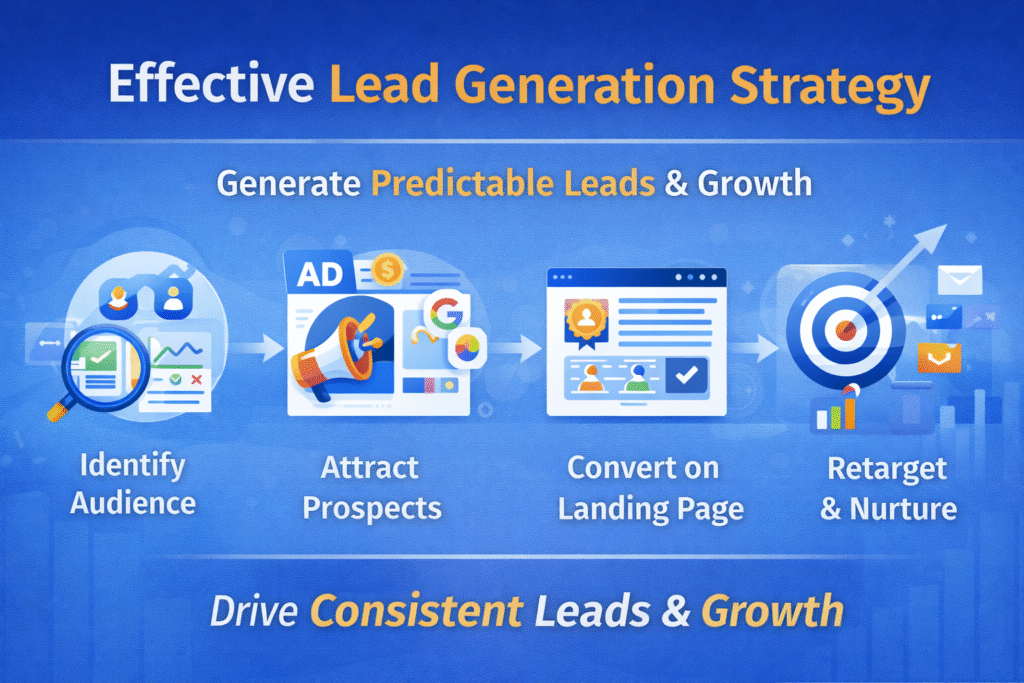 Effective Lead Generation Strategy

Generate Predictable Leads & Growth

AD

G

Identify Audience

Attract Prospects

Convert on Landing Page

Retarget & Nurture

Drive Consistent Leads & Growth